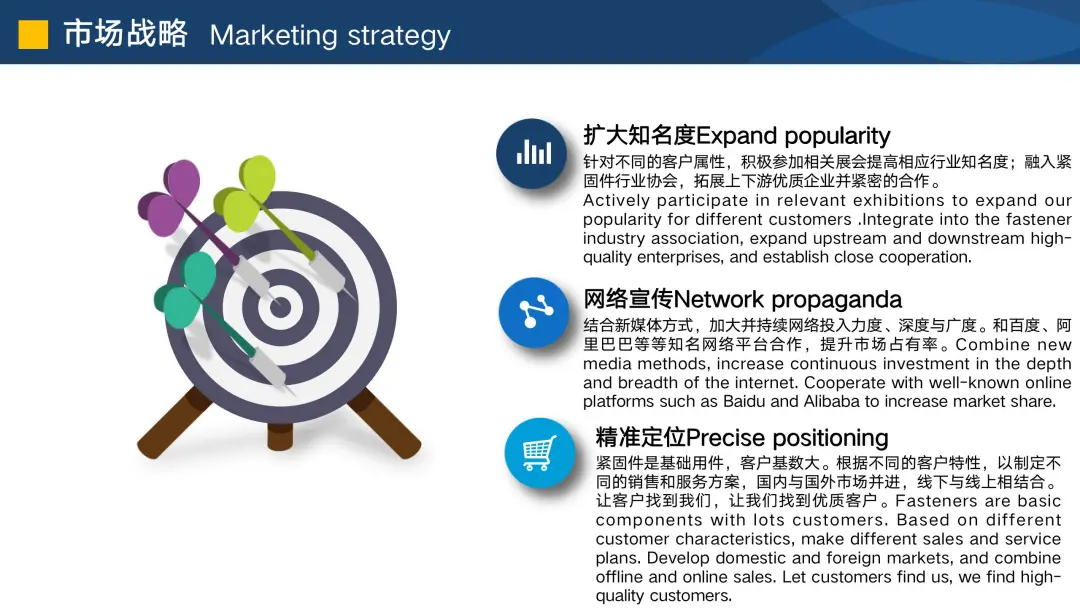 市场战略 Marketing strategy

扩大知名度Expand popularity
针对不同的客户属性，积极参加相关展会提高相应行业知名度；融入紧固件行业协会，拓展上下游优质企业并紧密的合作。
Actively participate in relevant exhibitions to expand our popularity for different customers .Integrate into the fastener industry association, expand upstream and downstream high-quality enterprises, and establish close cooperation.

网络宣传Network propaganda
结合新媒体方式，加大并持续网络投入力度、深度与广度。和百度、阿里巴巴等等知名网络平台合作，提升市场占有率。Combine new media methods, increase continuous investment in the depth and breadth of the internet. Cooperate with well-known online platforms such as Baidu and Alibaba to increase market share.

精准定位Precise positioning
紧固件是基础用件，客户基数大。根据不同的客户特性，以制定不同的销售和服务方案，国内与国外市场并进，线下与线上相结合。让客户找到我们，让我们找到优质客户。Fasteners are basic components with lots customers. Based on different customer characteristics, make different sales and service plans. Develop domestic and foreign markets, and combine offline and online sales. Let customers find us, we find high-quality customers.